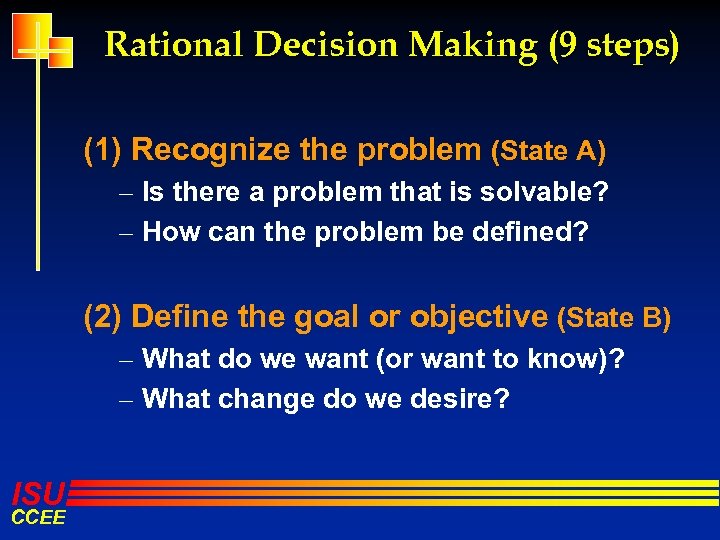 Rational Decision Making (9 steps)

(1) Recognize the problem (State A)
– Is there a problem that is solvable?
– How can the problem be defined?

(2) Define the goal or objective (State B)
– What do we want (or want to know)?
– What change do we desire?

ISU
CCEE